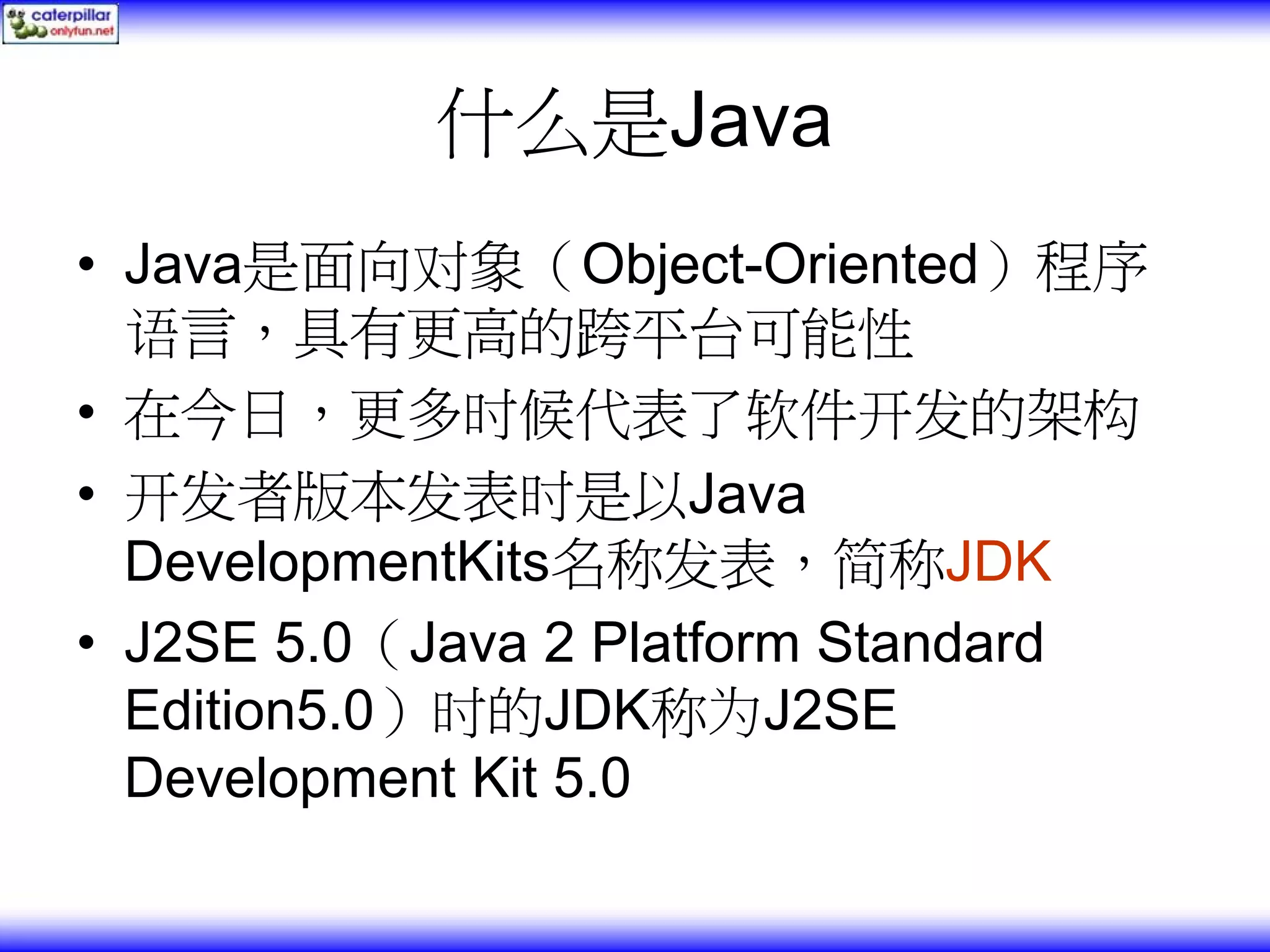 caterpillar onlyfun.net

什么是Java

• Java是面向对象（Object-Oriented）程序语言，具有更高的跨平台可能性
• 在今日，更多时候代表了软件开发的架构
• 开发者版本发表时是以Java DevelopmentKits名称发表，简称JDK
• J2SE 5.0（Java 2 Platform Standard Edition5.0）时的JDK称为J2SE Development Kit 5.0